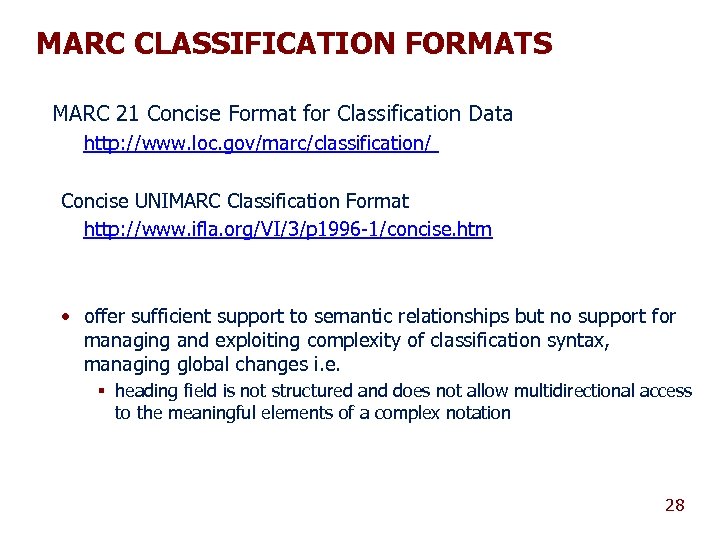 MARC CLASSIFICATION FORMATS

MARC 21 Concise Format for Classification Data
http://www.loc.gov/marc/classification/

Concise UNIMARC Classification Format
http://www.ifla.org/VI/3/p1996-1/concise.htm

• offer sufficient support to semantic relationships but no support for managing and exploiting complexity of classification syntax, managing global changes i.e.
▪ heading field is not structured and does not allow multidirectional access to the meaningful elements of a complex notation

28